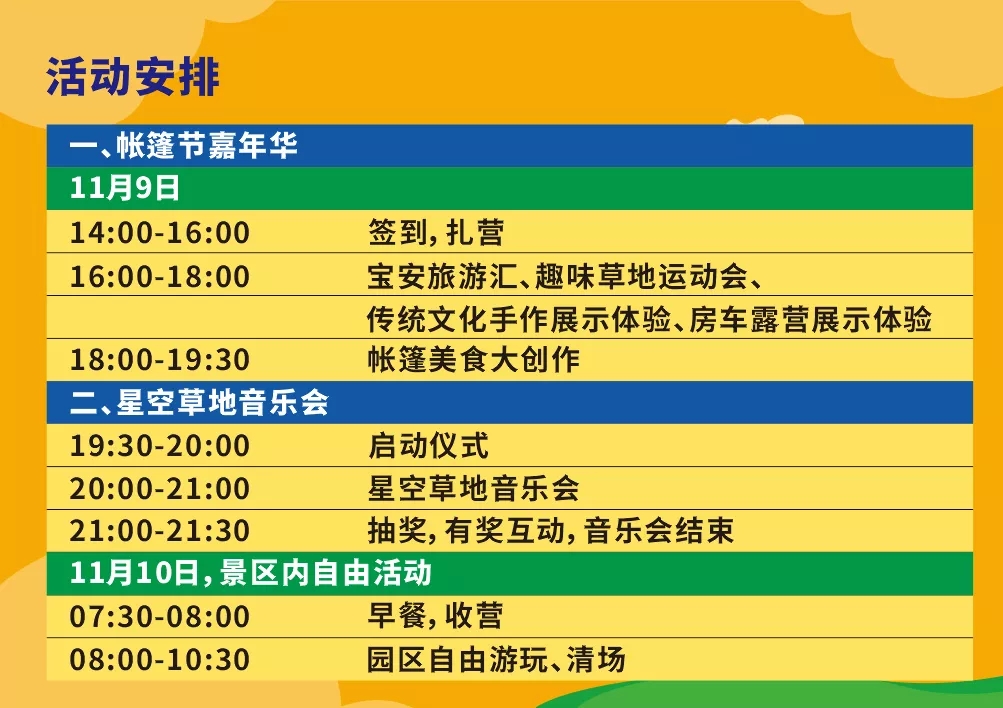 活动安排

| 一、帐篷节嘉年华 | |
|---|---|
| 11月9日 | |
| 14:00-16:00 | 签到，扎营 |
| 16:00-18:00 | 宝安旅游汇、趣味草地运动会、 |
| | 传统文化手作展示体验、房车露营展示体验 |
| 18:00-19:30 | 帐篷美食大创作 |
| 二、星空草地音乐会 | |
| 19:30-20:00 | 启动仪式 |
| 20:00-21:00 | 星空草地音乐会 |
| 21:00-21:30 | 抽奖，有奖互动，音乐会结束 |
| 11月10日，景区内自由活动 | |
| 07:30-08:00 | 早餐，收营 |
| 08:00-10:30 | 园区自由游玩、清场 |